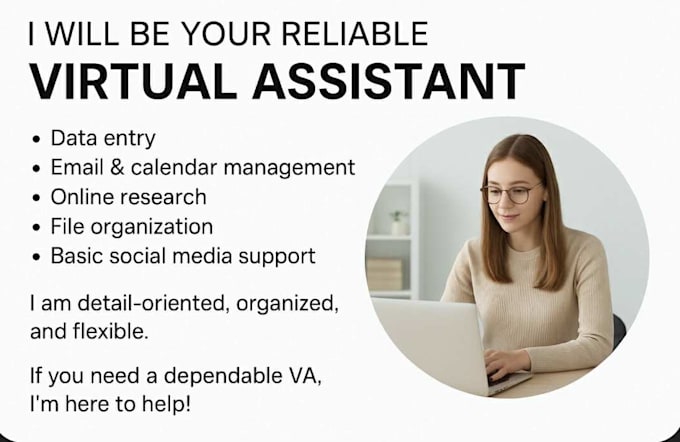 I WILL BE YOUR RELIABLE
VIRTUAL ASSISTANT

• Data entry
• Email & calendar management
• Online research
• File organization
• Basic social media support

I am detail-oriented, organized, and flexible.

If you need a dependable VA, I'm here to help!